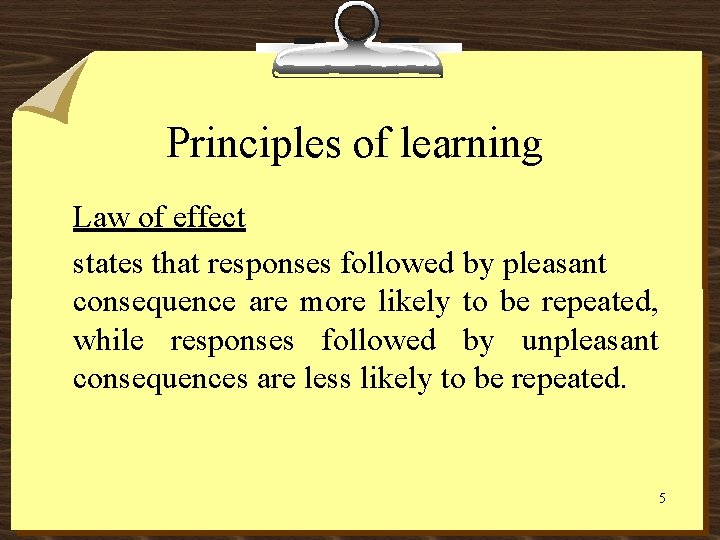 Principles of learning

Law of effect

states that responses followed by pleasant consequence are more likely to be repeated, while responses followed by unpleasant consequences are less likely to be repeated.

5